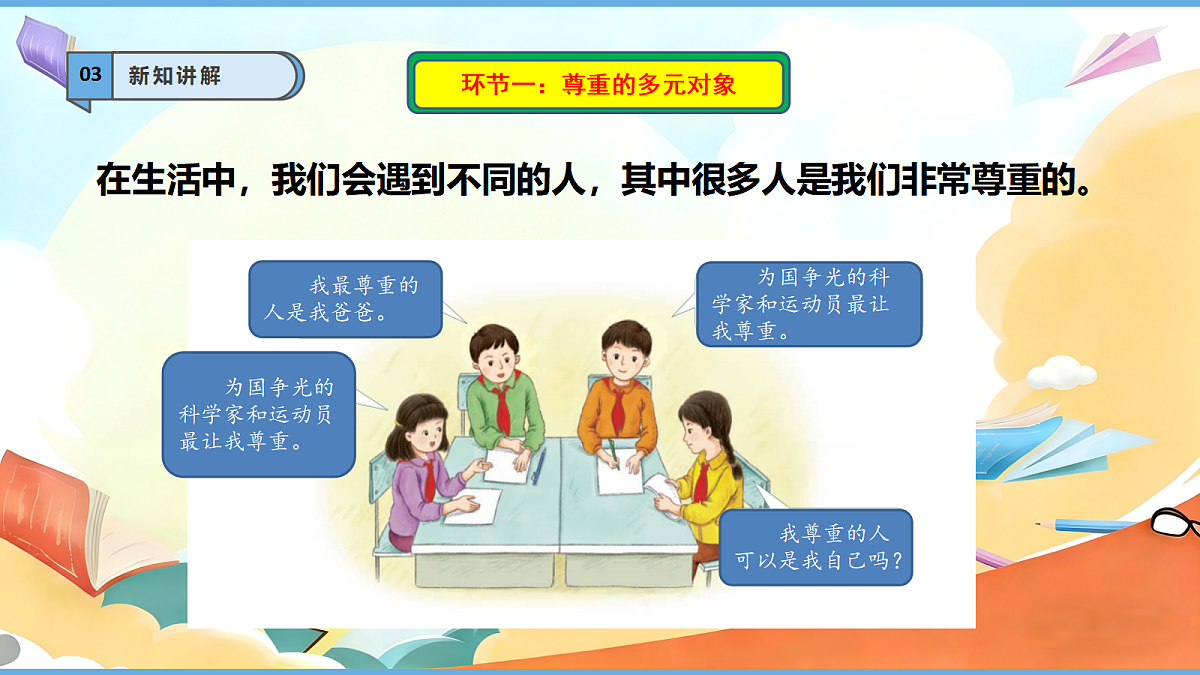 03 新知讲解

环节一：尊重的多元对象

在生活中，我们会遇到不同的人，其中很多人是我们非常尊重的。

我最尊重的人是我爸爸。

为国争光的科学家和运动员最让我尊重。

为国争光的科学家和运动员最让我尊重。

我尊重的人可以是我自己吗？